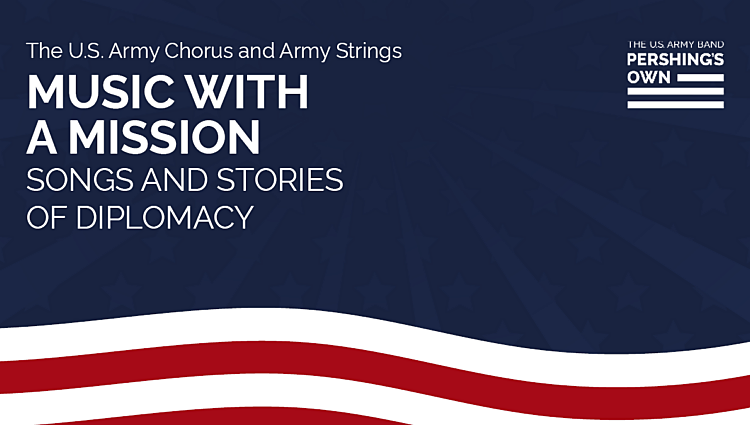 The U.S. Army Chorus and Army Strings

MUSIC WITH A MISSION

SONGS AND STORIES OF DIPLOMACY

THE U.S. ARMY BAND
PERSHING'S OWN